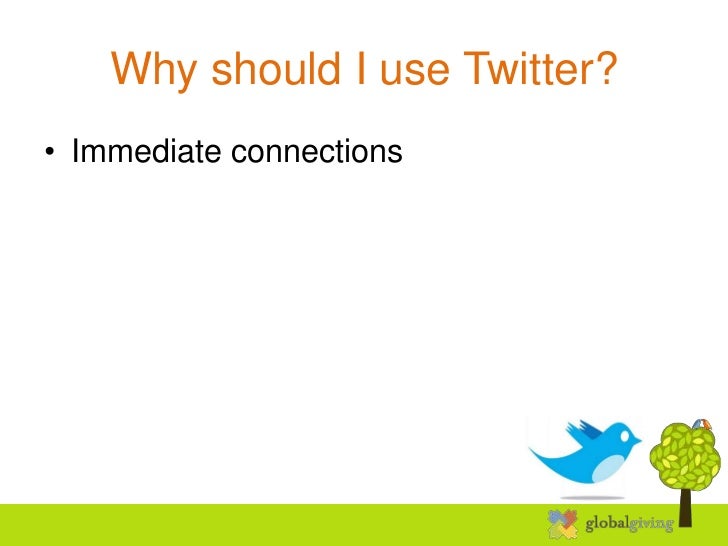 Why should I use Twitter?

• Immediate connections

globalgiving